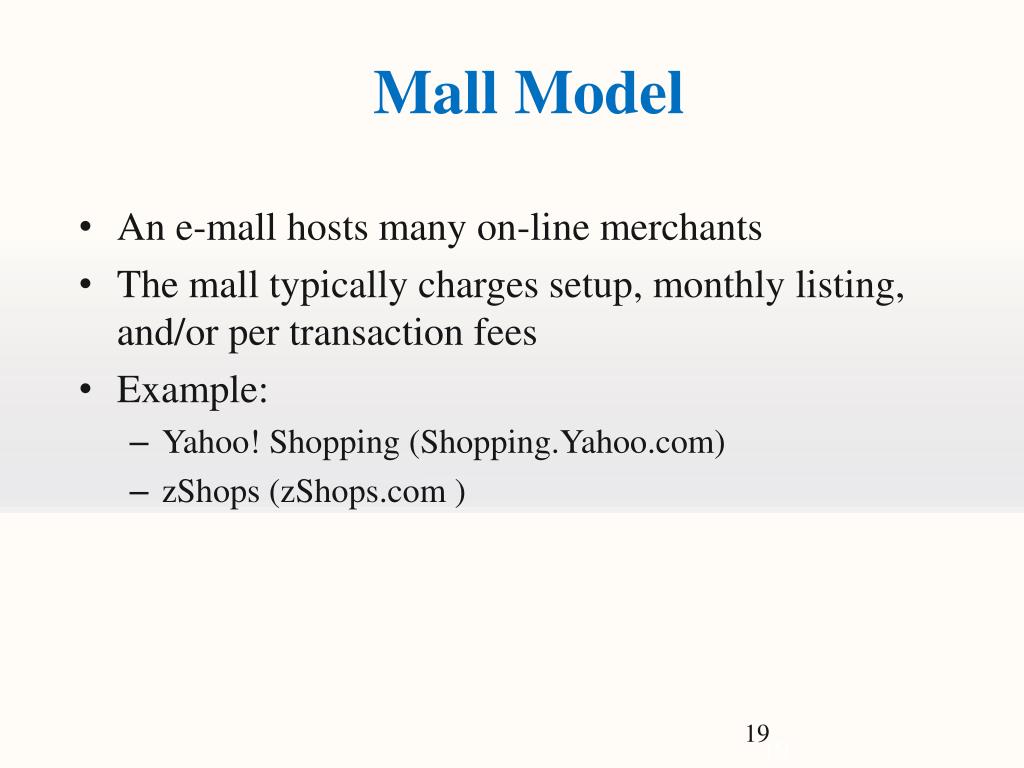 Mall Model

• An e-mall hosts many on-line merchants
• The mall typically charges setup, monthly listing, and/or per transaction fees
• Example:
– Yahoo! Shopping (Shopping.Yahoo.com)
– zShops (zShops.com )

19